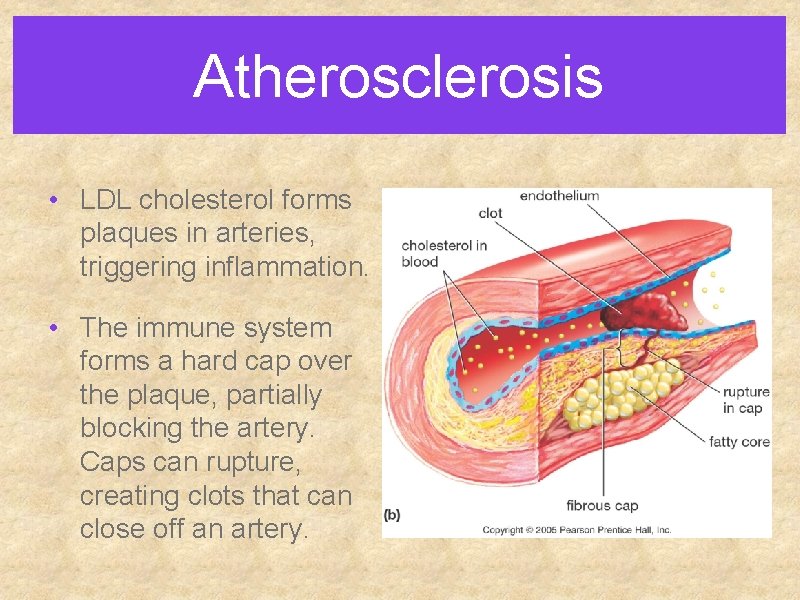 Atherosclerosis

• LDL cholesterol forms plaques in arteries, triggering inflammation.

• The immune system forms a hard cap over the plaque, partially blocking the artery. Caps can rupture, creating clots that can close off an artery.

endothelium
clot
cholesterol in blood
rupture in cap
fatty core
fibrous cap
(b)
Copyright © 2005 Pearson Prentice Hall, Inc.